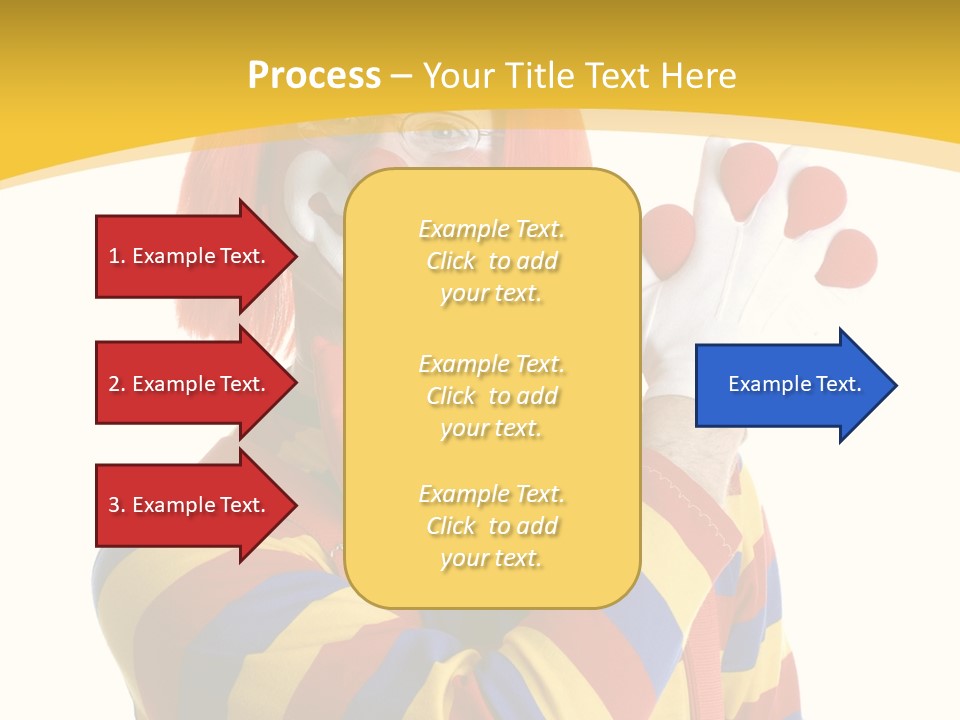 Process – Your Title Text Here

1. Example Text.

2. Example Text.

3. Example Text.

Example Text. Click to add your text.

Example Text. Click to add your text.

Example Text. Click to add your text.

Example Text.